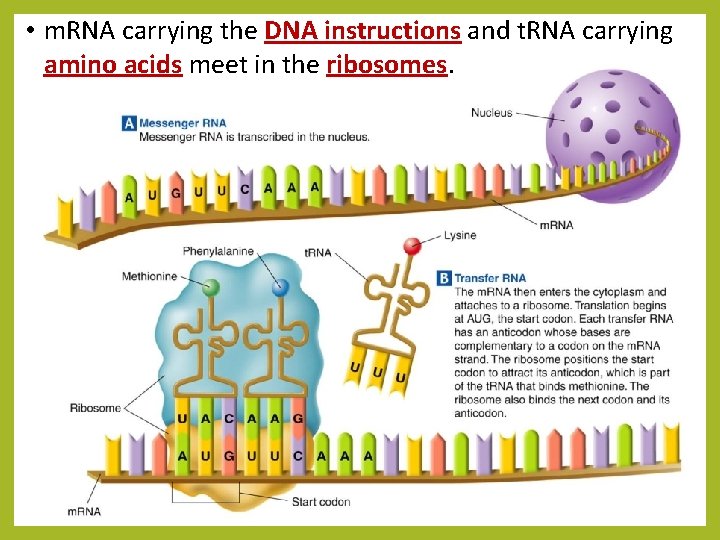 • mRNA carrying the DNA instructions and tRNA carrying amino acids meet in the ribosomes.

A Messenger RNA
Messenger RNA is transcribed in the nucleus.

Nucleus

A U G U U C A A A

mRNA

Phenylalanine

Methionine

tRNA

Lysine

B Transfer RNA
The mRNA then enters the cytoplasm and attaches to a ribosome. Translation begins at AUG, the start codon. Each transfer RNA has an anticodon whose bases are complementary to a codon on the mRNA strand. The ribosome positions the start codon to attract its anticodon, which is part of the tRNA that binds methionine. The ribosome also binds the next codon and its anticodon.

U U U

Ribosome

U A C A A G

A U G U U C A A A

mRNA

Start codon